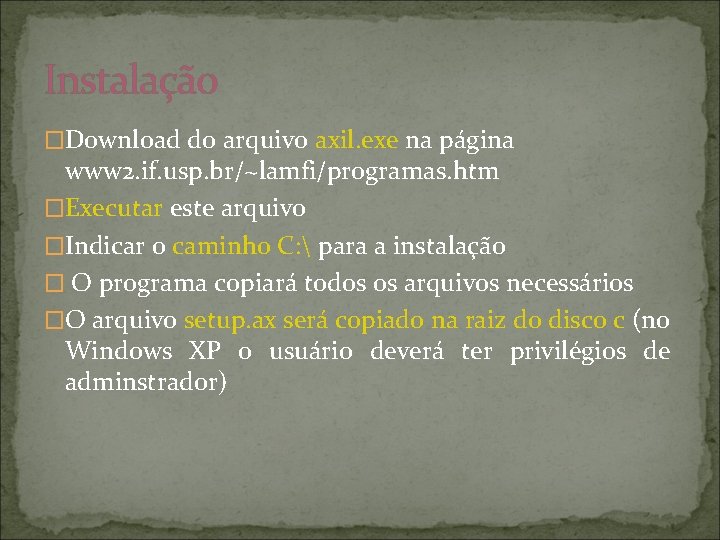 Instalação

□Download do arquivo axil.exe na página www2.if.usp.br/~lamfi/programas.htm

□Executar este arquivo

□Indicar o caminho C:\ para a instalação

□ O programa copiará todos os arquivos necessários

□O arquivo setup.ax será copiado na raiz do disco c (no Windows XP o usuário deverá ter privilégios de adminstrador)